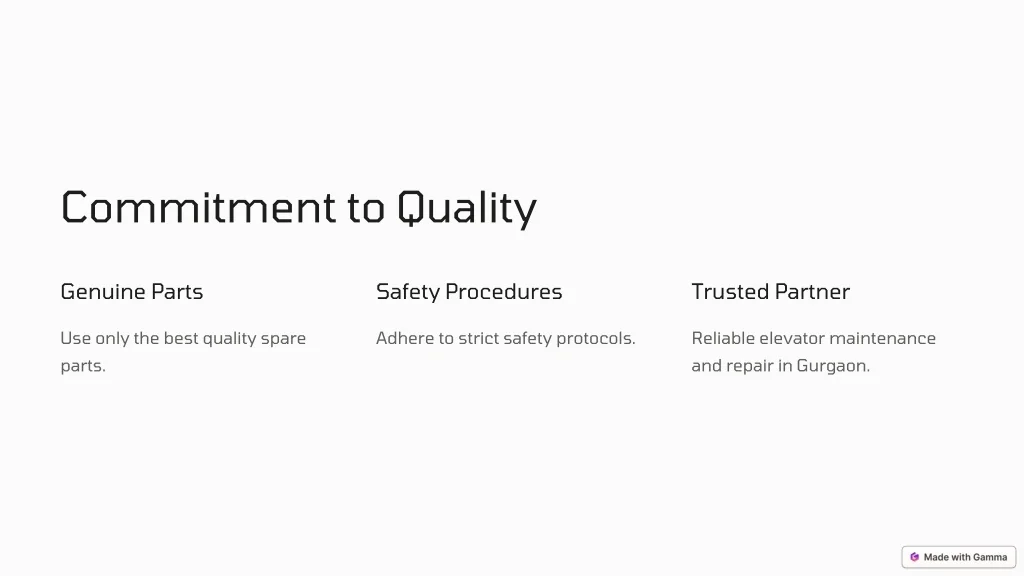 Commitment to Quality

Genuine Parts

Use only the best quality spare parts.

Safety Procedures

Adhere to strict safety protocols.

Trusted Partner

Reliable elevator maintenance and repair in Gurgaon.

Made with Gamma